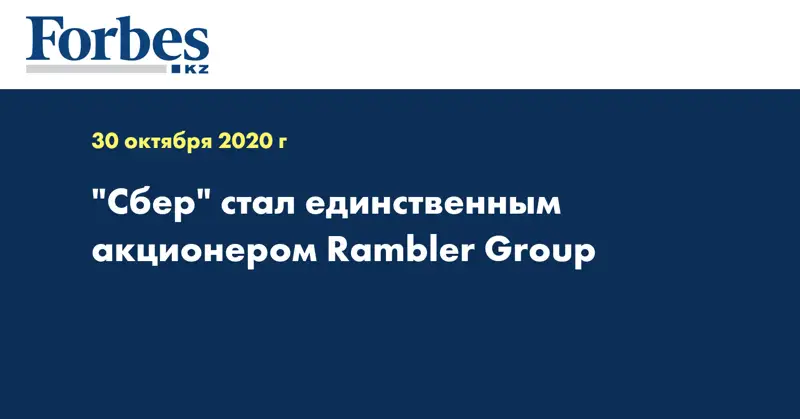 Forbes
KZ

30 октября 2020 г

"Сбер" стал единственным акционером Rambler Group